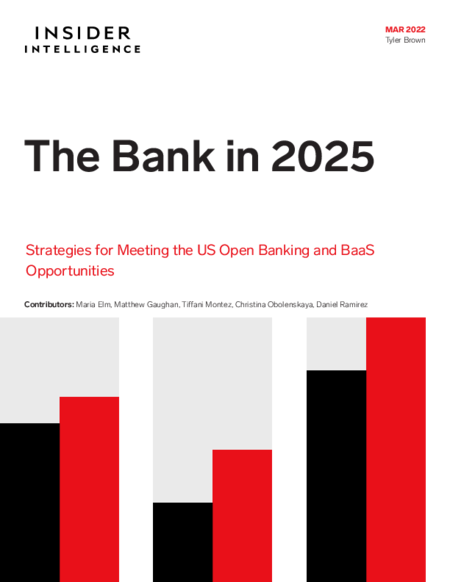 INSIDER
INTELLIGENCE

MAR 2022
Tyler Brown

The Bank in 2025

Strategies for Meeting the US Open Banking and BaaS Opportunities

Contributors: Maria Elm, Matthew Gaughan, Tiffani Montez, Christina Obolenskaya, Daniel Ramirez